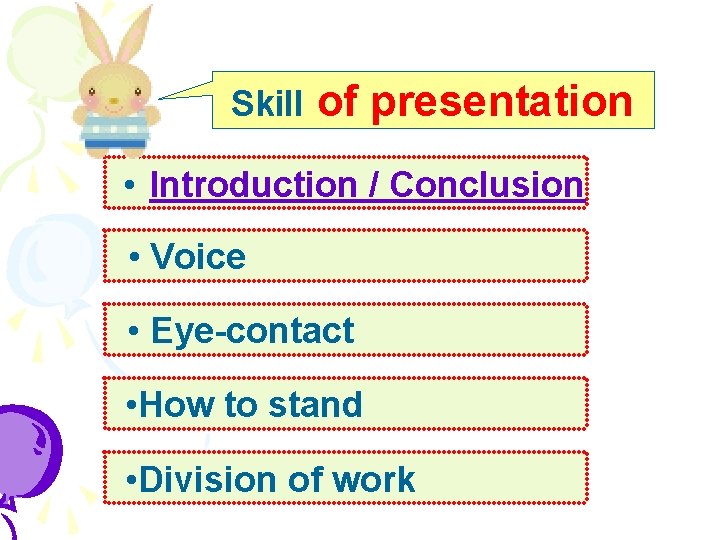 Skill of presentation

• Introduction / Conclusion

• Voice

• Eye-contact

•How to stand

•Division of work